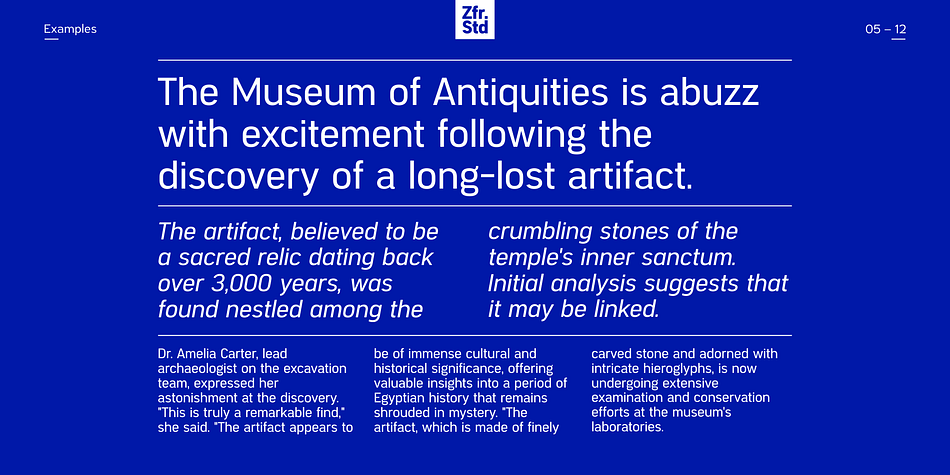 Examples

Zfr.
Std

05 – 12

The Museum of Antiquities is abuzz with excitement following the discovery of a long-lost artifact.

The artifact, believed to be a sacred relic dating back over 3,000 years, was found nestled among the

crumbling stones of the temple's inner sanctum. Initial analysis suggests that it may be linked.

Dr. Amelia Carter, lead archaeologist on the excavation team, expressed her astonishment at the discovery. "This is truly a remarkable find," she said. "The artifact appears to

be of immense cultural and historical significance, offering valuable insights into a period of Egyptian history that remains shrouded in mystery. "The artifact, which is made of finely

carved stone and adorned with intricate hieroglyphs, is now undergoing extensive examination and conservation efforts at the museum's laboratories.